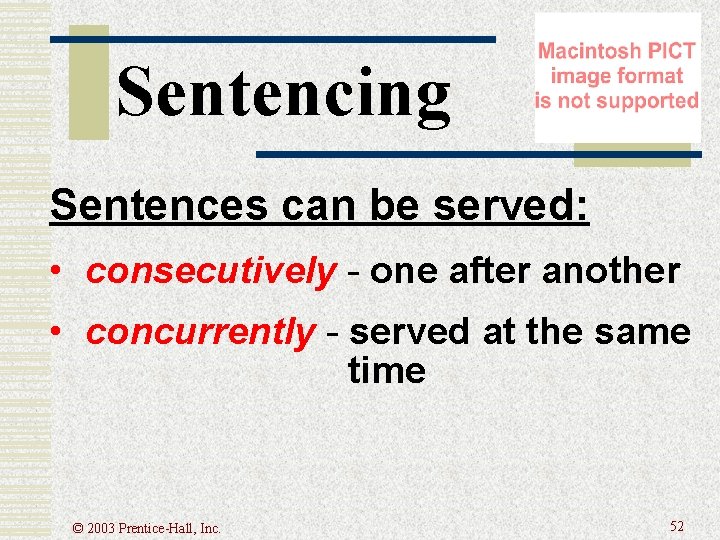 Sentencing

Macintosh PICT image format is not supported

Sentences can be served:

• consecutively - one after another

• concurrently - served at the same time

© 2003 Prentice-Hall, Inc.

52